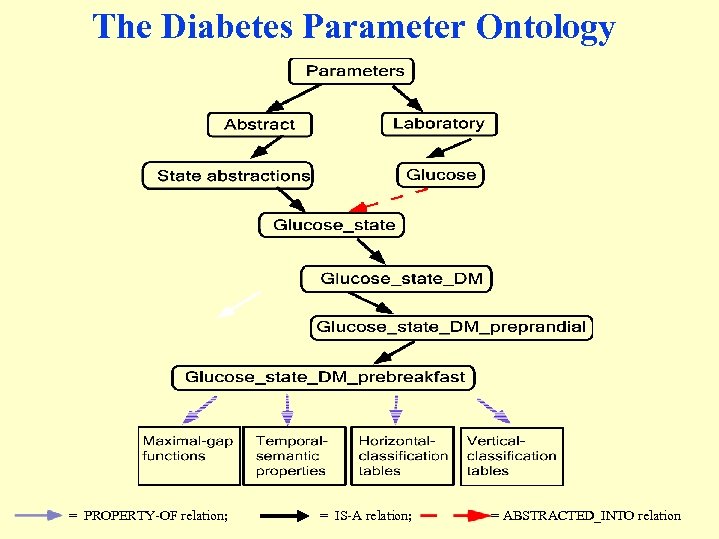 The Diabetes Parameter Ontology

Parameters

Abstract

Laboratory

State abstractions

Glucose

Glucose_state

Glucose_state_DM

Glucose_state_DM_preprandial

Glucose_state_DM_prebreakfast

Maximal-gap functions

Temporal-semantic properties

Horizontal-classification tables

Vertical-classification tables

= PROPERTY-OF relation; = IS-A relation; = ABSTRACTED_INTO relation